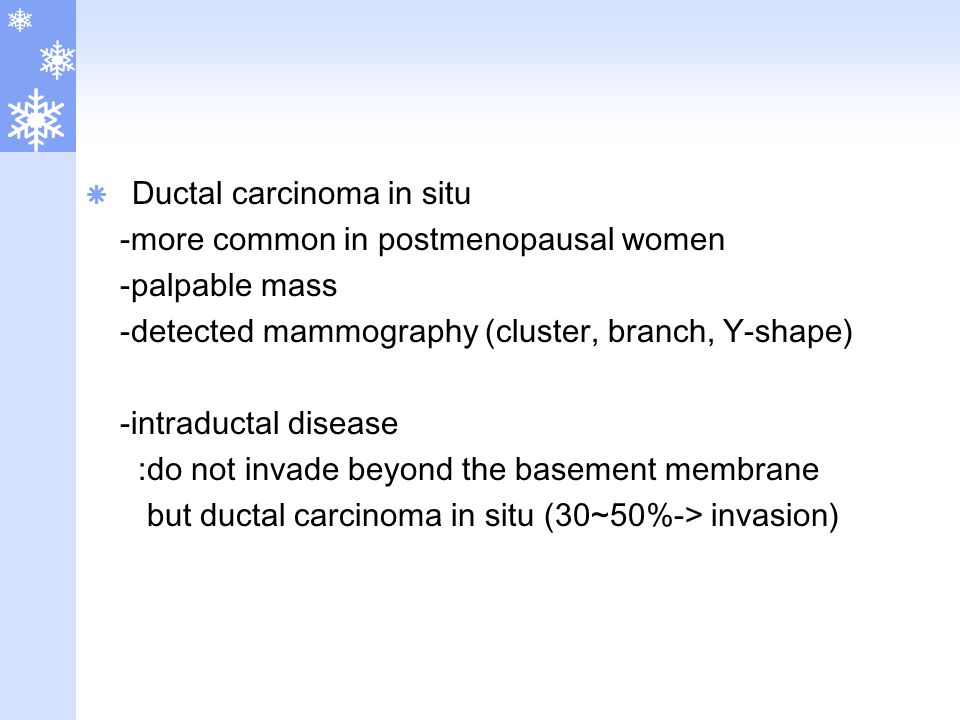 Ductal carcinoma in situ
-more common in postmenopausal women
-palpable mass
-detected mammography (cluster, branch, Y-shape)

-intraductal disease
:do not invade beyond the basement membrane
but ductal carcinoma in situ (30~50%-> invasion)